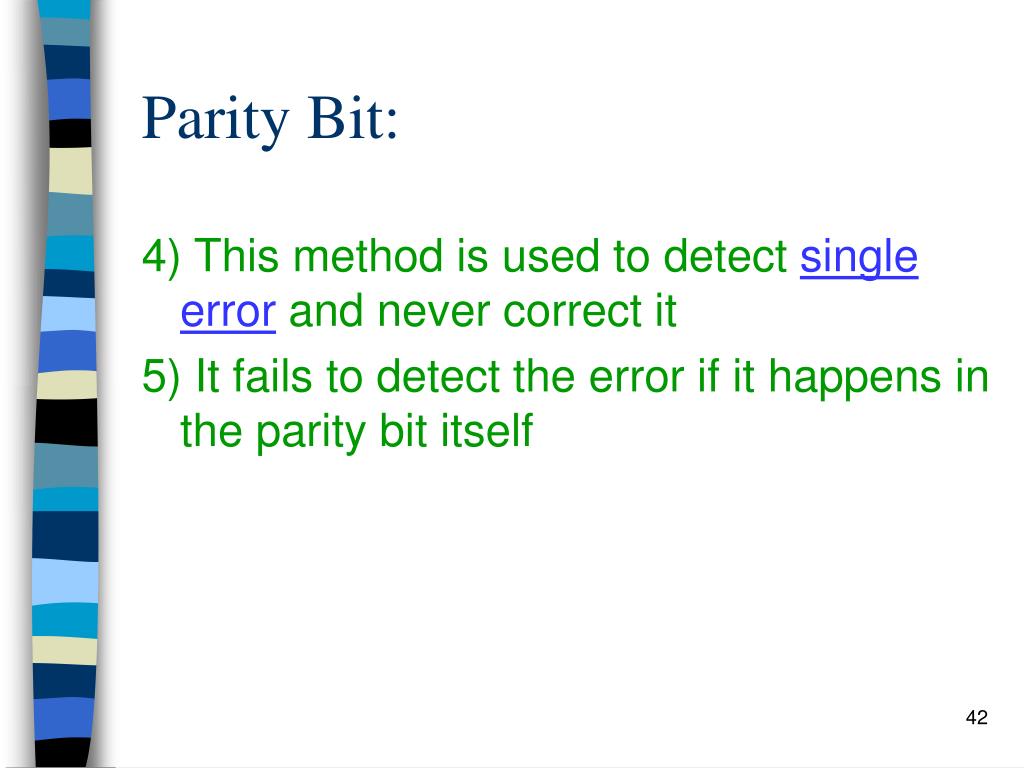 Parity Bit:

4) This method is used to detect single error and never correct it

5) It fails to detect the error if it happens in the parity bit itself

42